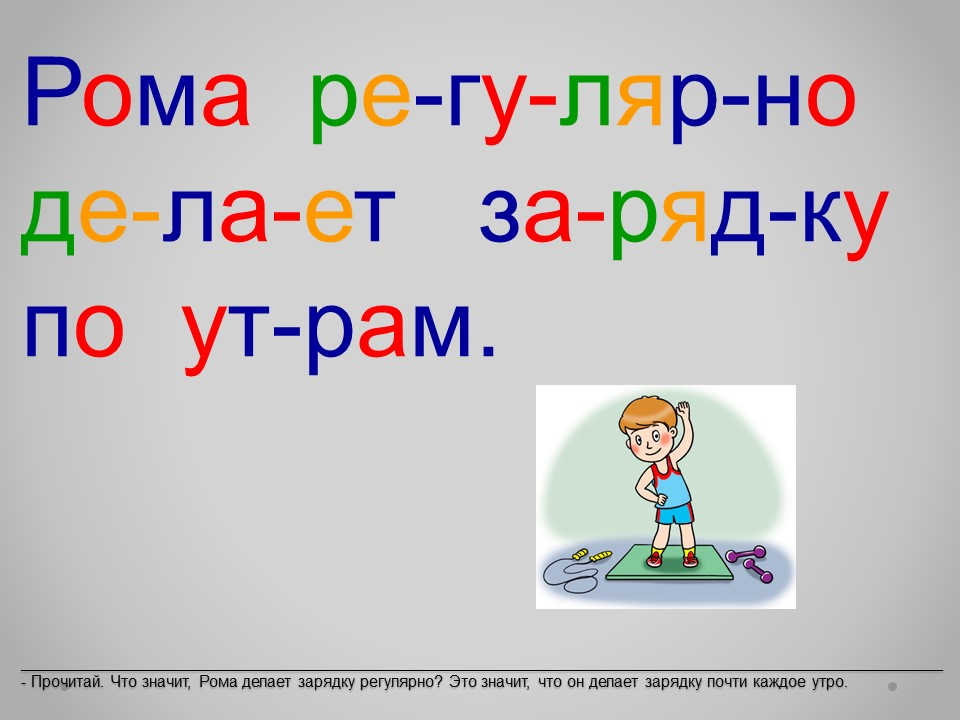 Рома ре-гу-ляр-но де-ла-ет за-ряд-ку по ут-рам.

- Прочитай. Что значит, Рома делает зарядку регулярно? Это значит, что он делает зарядку почти каждое утро.